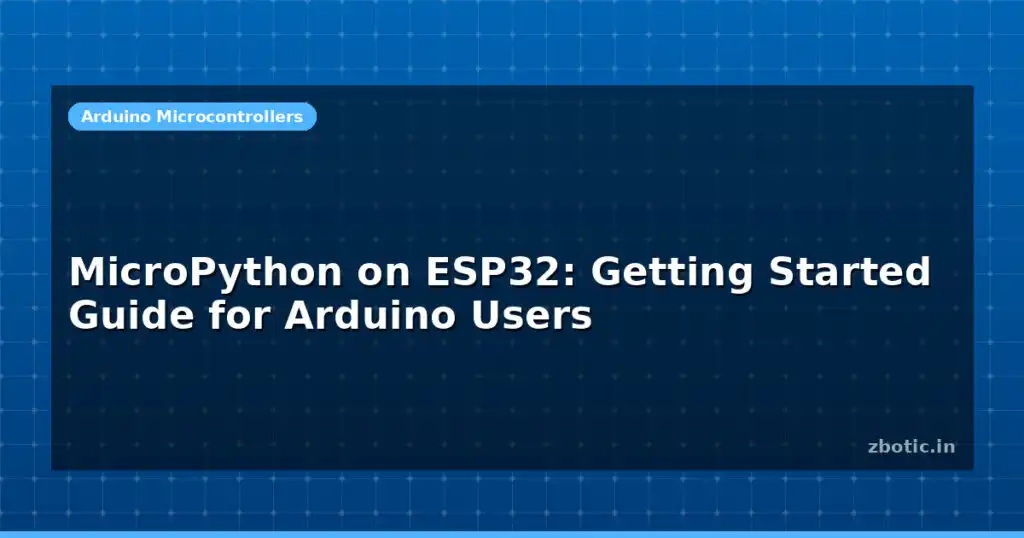 Arduino Microcontrollers

MicroPython on ESP32: Getting Started Guide for Arduino Users

zbotic.in